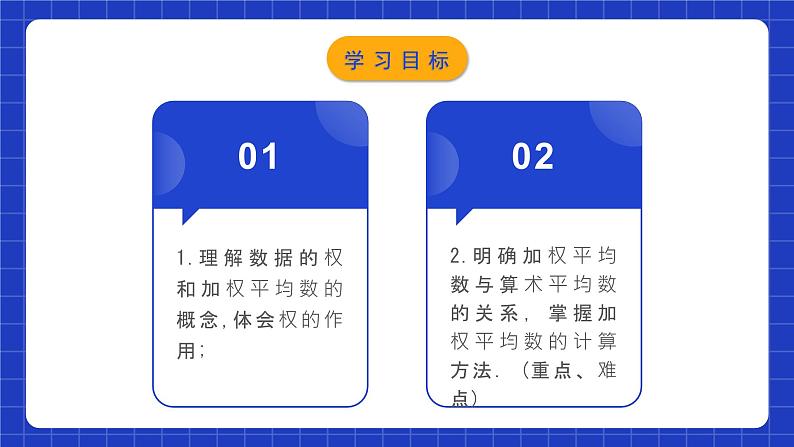 学习目标

01

1.理解数据的权和加权平均数的概念,体会权的作用;

02

2.明确加权平均数与算术平均数的关系，掌握加权平均数的计算方法.（重点、难点）